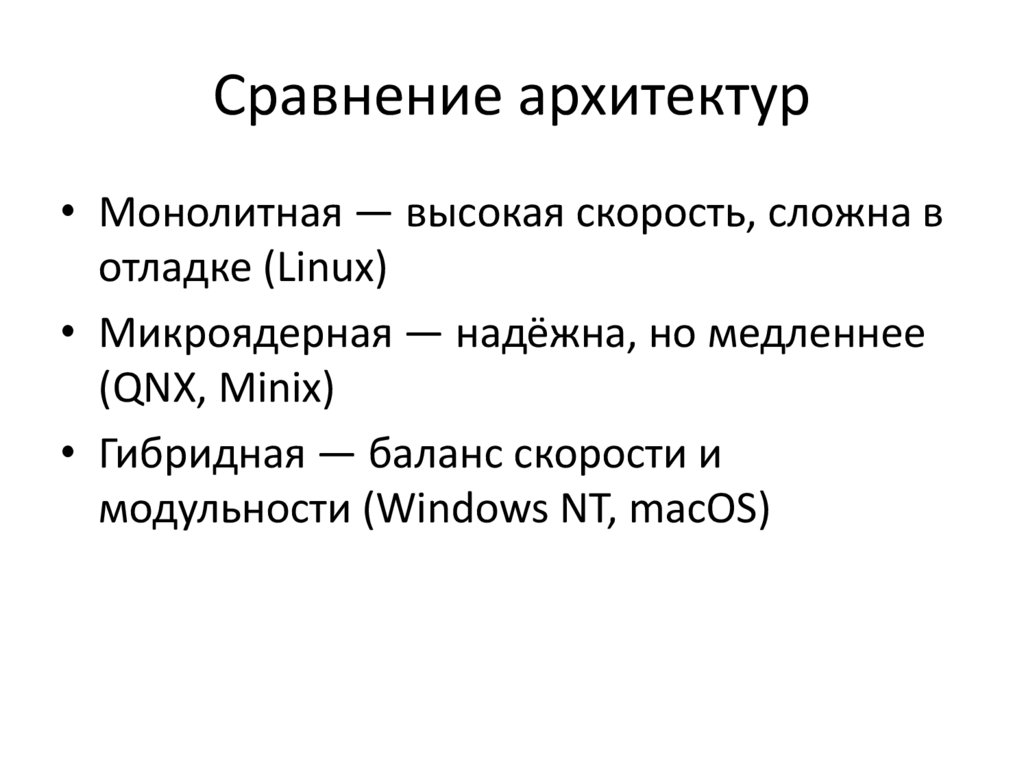 Сравнение архитектур

• Монолитная — высокая скорость, сложна в отладке (Linux)
• Микроядерная — надёжна, но медленнее (QNX, Minix)
• Гибридная — баланс скорости и модульности (Windows NT, macOS)